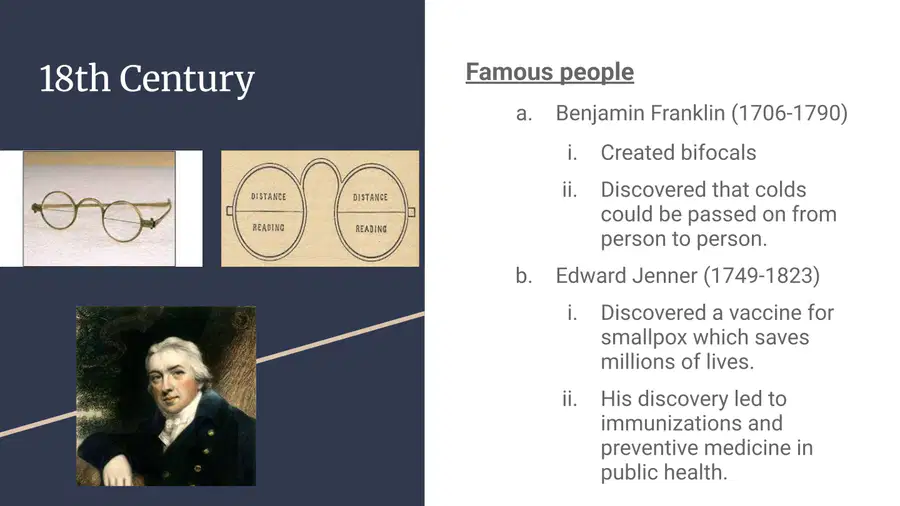 18th Century

DISTANCE
READING
DISTANCE
READING

Famous people

a. Benjamin Franklin (1706-1790)

i. Created bifocals

ii. Discovered that colds could be passed on from person to person.

b. Edward Jenner (1749-1823)

i. Discovered a vaccine for smallpox which saves millions of lives.

ii. His discovery led to immunizations and preventive medicine in public health.